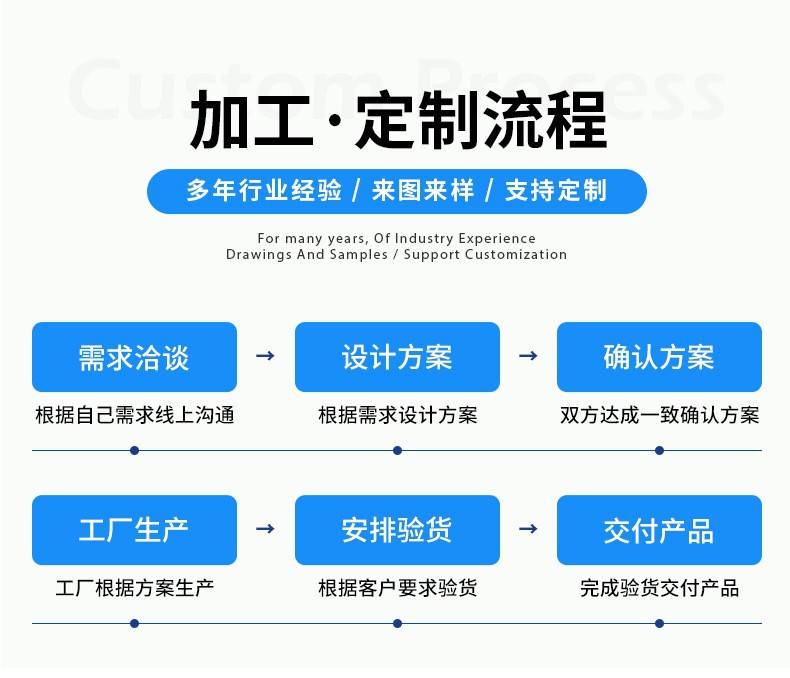 Custom Process

加工·定制流程

多年行业经验 / 来图来样 / 支持定制

For many years, Of Industry Experience
Drawings And Samples / Support Customization

需求洽谈 → 设计方案 → 确认方案

根据自己需求线上沟通

根据需求设计方案

双方达成一致确认方案

工厂生产 → 安排验货 → 交付产品

工厂根据方案生产

根据客户要求验货

完成验货交付产品